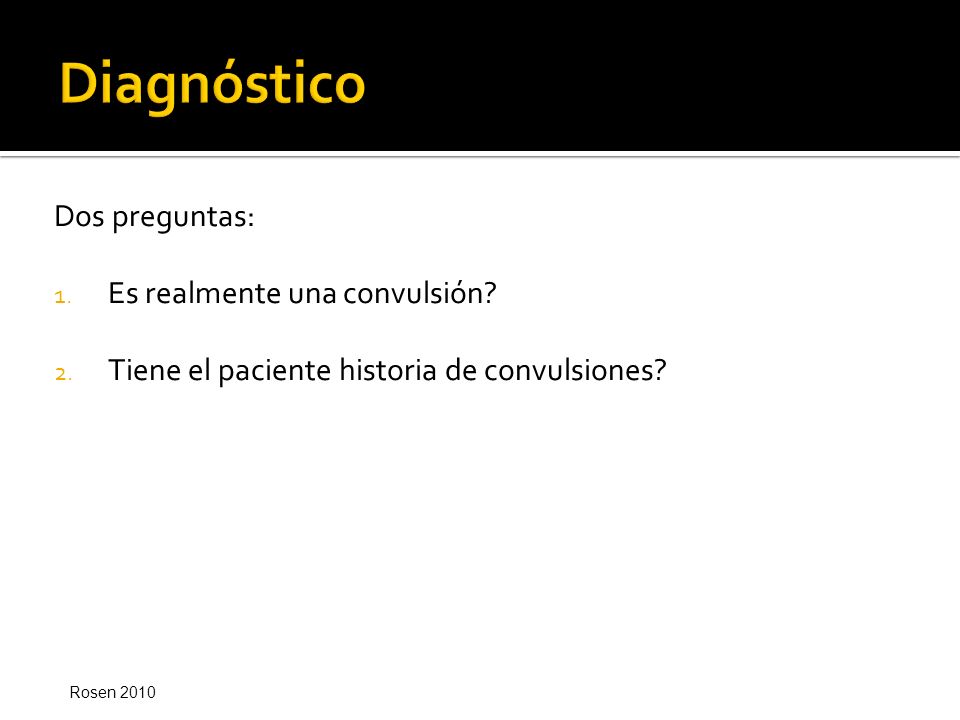 Diagnóstico

Dos preguntas:

1. Es realmente una convulsión?

2. Tiene el paciente historia de convulsiones?

Rosen 2010